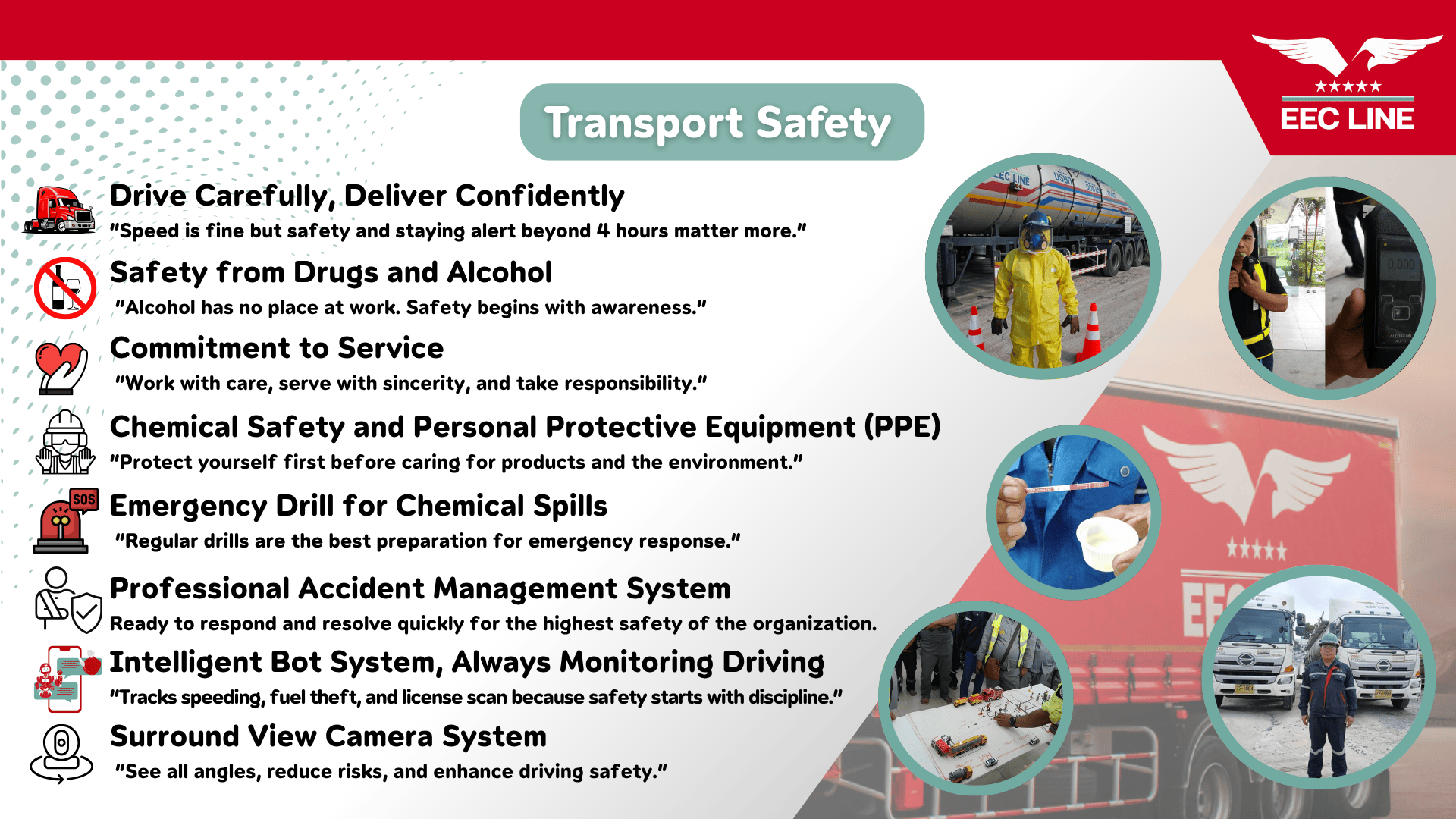 EEC LINE

Transport Safety

Drive Carefully, Deliver Confidently
"Speed is fine but safety and staying alert beyond 4 hours matter more."

Safety from Drugs and Alcohol
"Alcohol has no place at work. Safety begins with awareness."

Commitment to Service
"Work with care, serve with sincerity, and take responsibility."

Chemical Safety and Personal Protective Equipment (PPE)
"Protect yourself first before caring for products and the environment."

SOS
Emergency Drill for Chemical Spills
"Regular drills are the best preparation for emergency response."

Professional Accident Management System
Ready to respond and resolve quickly for the highest safety of the organization.

Intelligent Bot System, Always Monitoring Driving
"Tracks speeding, fuel theft, and license scan because safety starts with discipline."

Surround View Camera System
"See all angles, reduce risks, and enhance driving safety."

EEC LINE

0.000